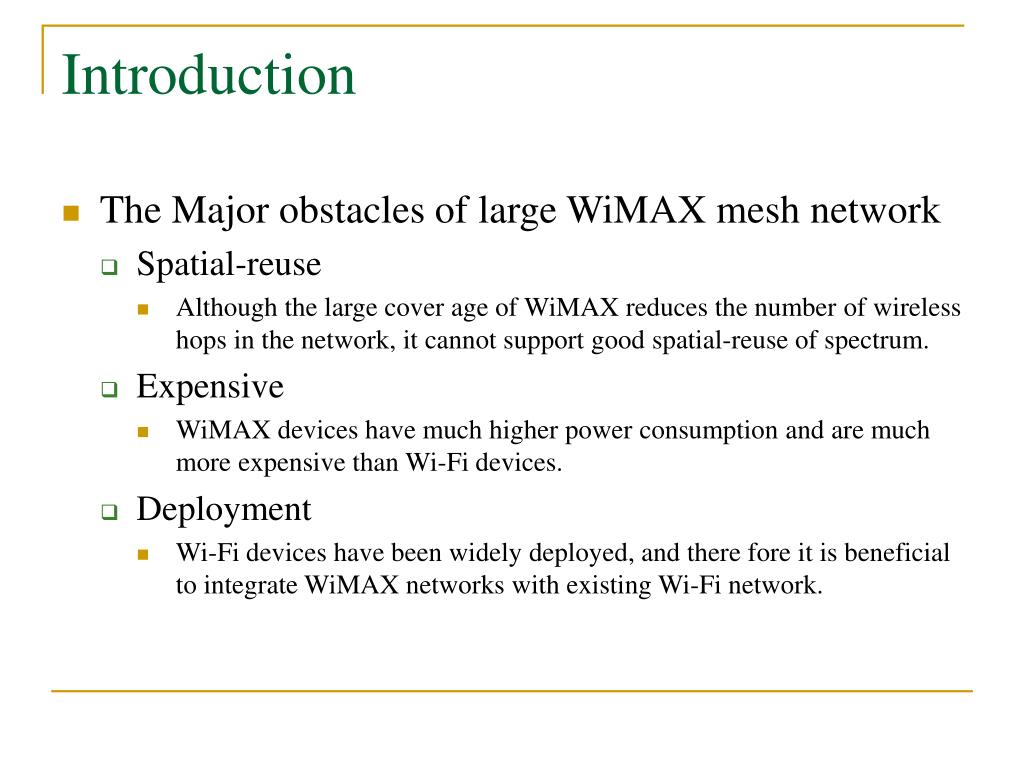 Introduction

The Major obstacles of large WiMAX mesh network

Spatial-reuse

Although the large cover age of WiMAX reduces the number of wireless hops in the network, it cannot support good spatial-reuse of spectrum.

Expensive

WiMAX devices have much higher power consumption and are much more expensive than Wi-Fi devices.

Deployment

Wi-Fi devices have been widely deployed, and there fore it is beneficial to integrate WiMAX networks with existing Wi-Fi network.